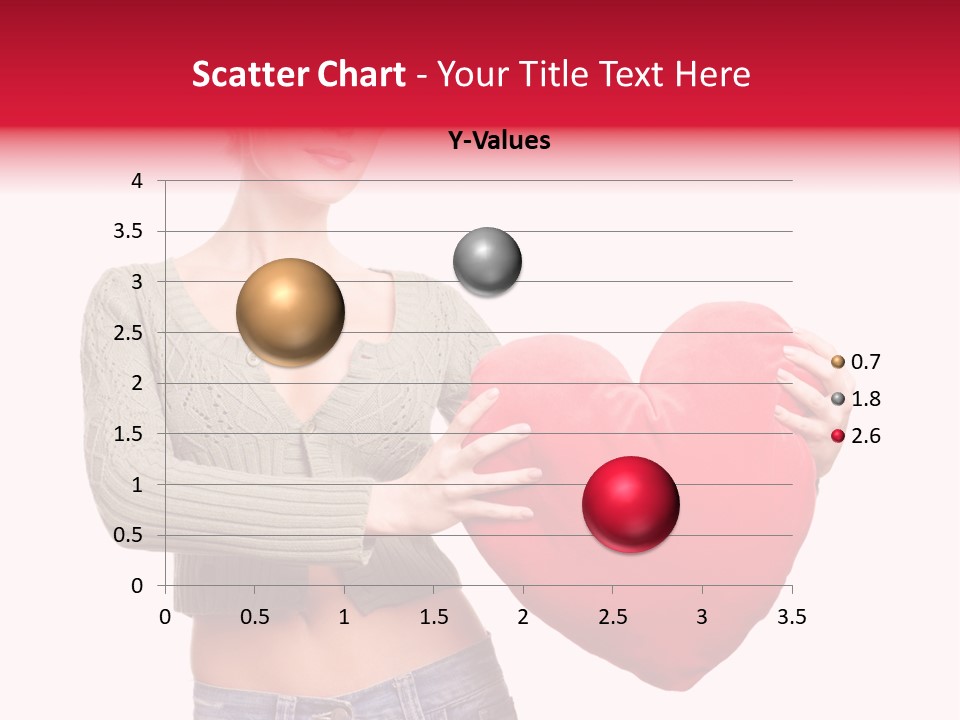 Scatter Chart - Your Title Text Here

Y-Values

4
3.5
3
2.5
2
1.5
1
0.5
0

0 0.5 1 1.5 2 2.5 3 3.5

0.7
1.8
2.6